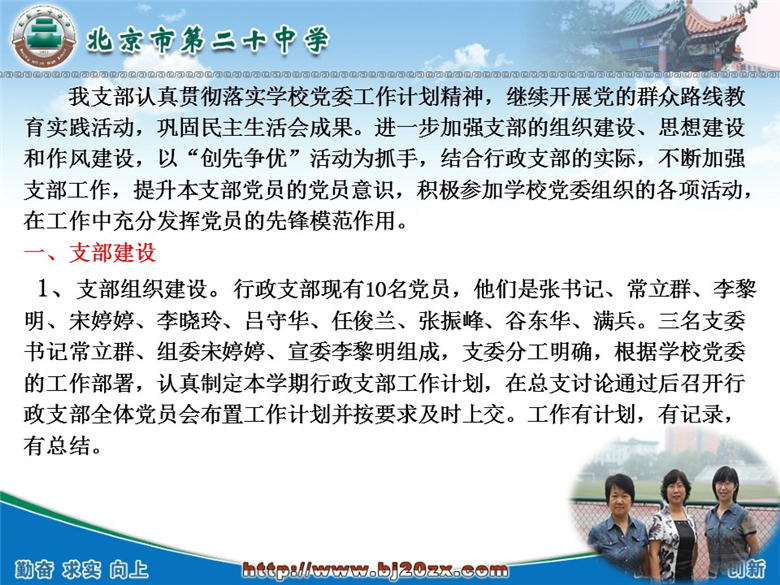 北京市第二十中学

我支部认真贯彻落实学校党委工作计划精神，继续开展党的群众路线教育实践活动，巩固民主生活会成果。进一步加强支部的组织建设、思想建设和作风建设，以“创先争优”活动为抓手，结合行政支部的实际，不断加强支部工作，提升本支部党员的党员意识，积极参加学校党委组织的各项活动，在工作中充分发挥党员的先锋模范作用。

一、支部建设

1、支部组织建设。行政支部现有10名党员，他们是张书记、常立群、李黎明、宋婷婷、李晓玲、吕守华、任俊兰、张振峰、谷东华、满兵。三名支委书记常立群、组委宋婷婷、宣委李黎明组成，支委分工明确，根据学校党委的工作部署，认真制定本学期行政支部工作计划，在总支讨论通过后召开行政支部全体党员会布置工作计划并按要求及时上交。工作有计划，有记录，有总结。

勤奋 求实 向上

http://www.bj20zx.com

创新